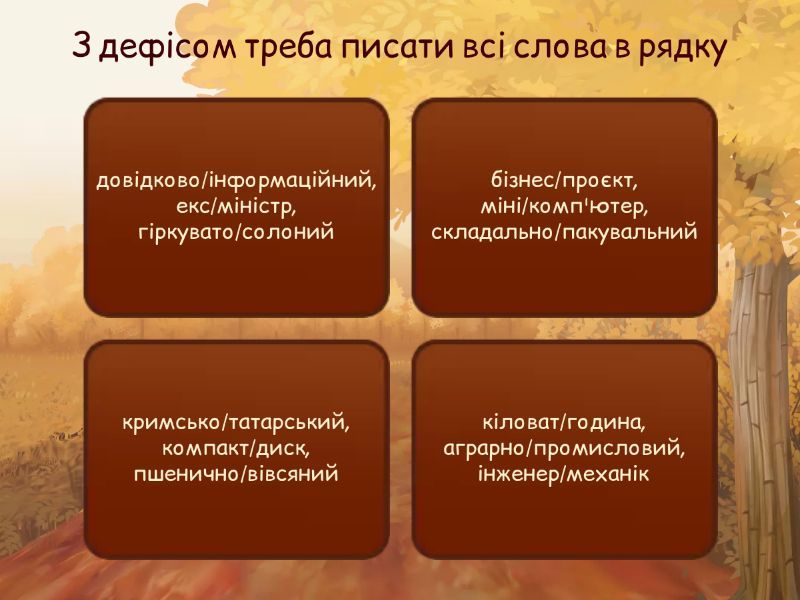 З дефісом треба писати всі слова в рядку

довідково/інформаційний, екс/міністр, гіркувато/солоний

бізнес/проєкт, міні/комп'ютер, складально/пакувальний

кримсько/татарський, компакт/диск, пшенично/вівсяний

кіловат/година, аграрно/промисловий, інженер/механік